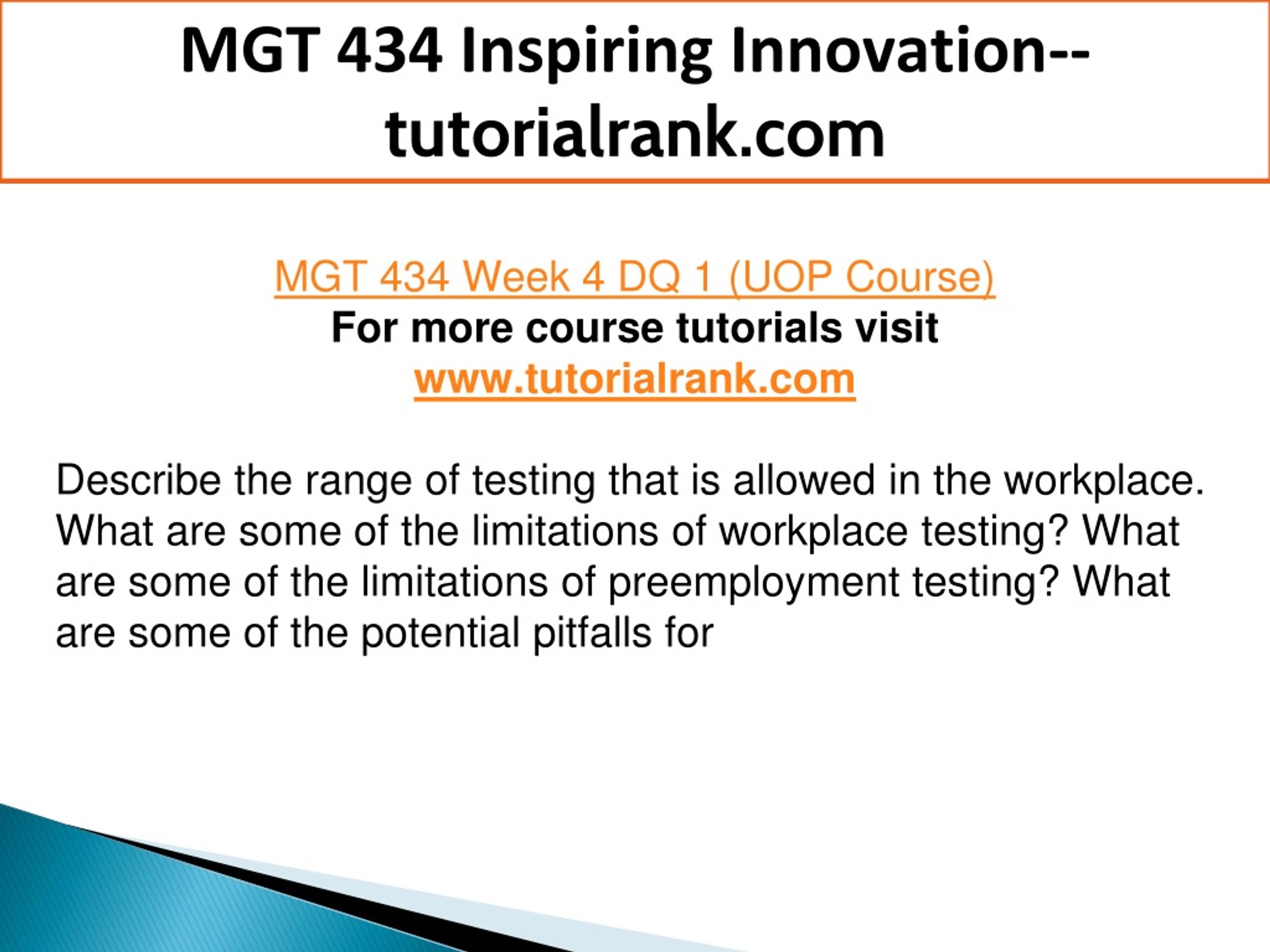 MGT 434 Inspiring Innovation--tutorialrank.com

MGT 434 Week 4 DQ 1 (UOP Course)
For more course tutorials visit
www.tutorialrank.com

Describe the range of testing that is allowed in the workplace. What are some of the limitations of workplace testing? What are some of the limitations of preemployment testing? What are some of the potential pitfalls for